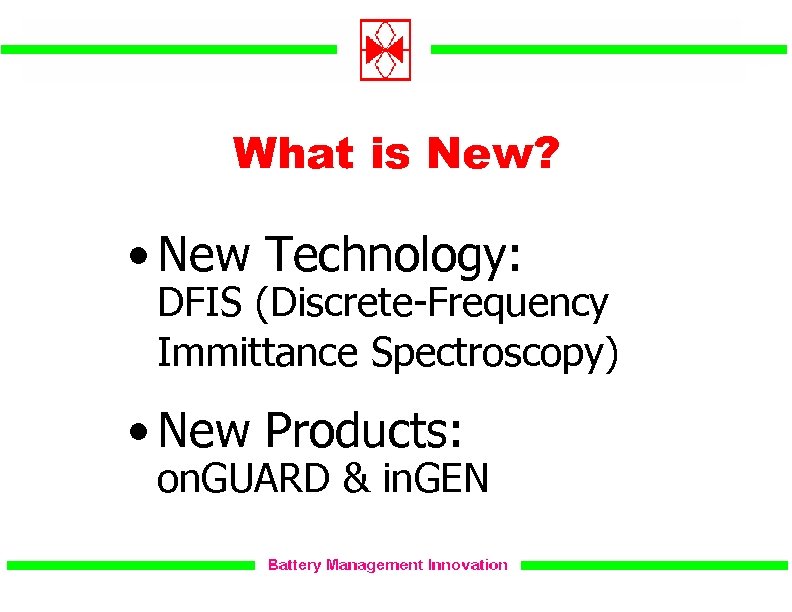 What is New?

• New Technology:
DFIS (Discrete-Frequency Immittance Spectroscopy)

• New Products:
onGUARD & inGEN

Battery Management Innovation